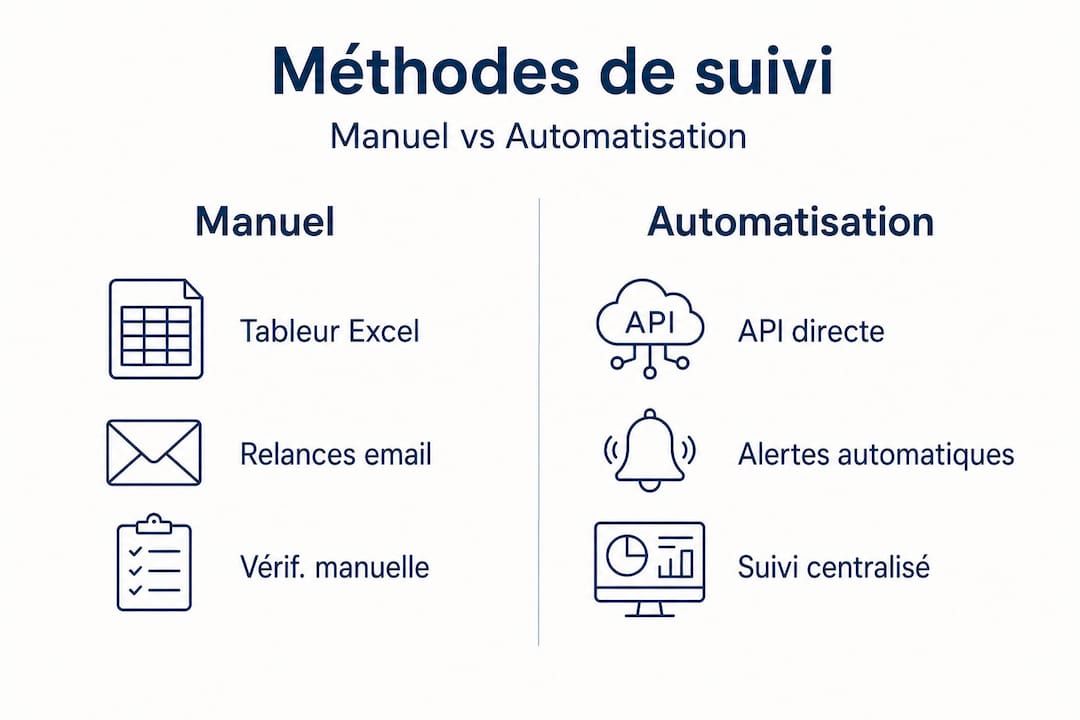 Méthodes de suivi

Manuel vs Automatisation

Manuel

Tableur Excel

Relances email

Vérif. manuelle

Automatisation

API

API directe

Alertes automatiques

Suivi centralisé